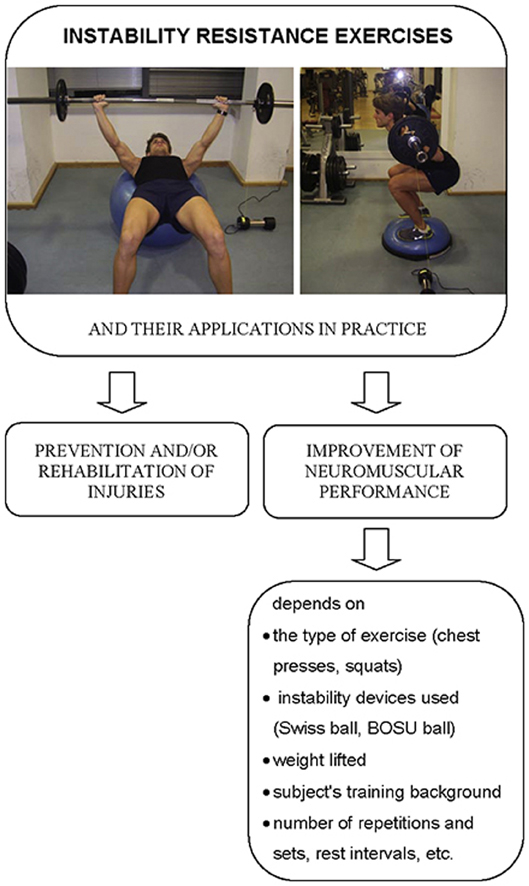 INSTABILITY RESISTANCE EXERCISES

AND THEIR APPLICATIONS IN PRACTICE

PREVENTION AND/OR REHABILITATION OF INJURIES

IMPROVEMENT OF NEUROMUSCULAR PERFORMANCE

depends on
• the type of exercise (chest presses, squats)
• instability devices used (Swiss ball, BOSU ball)
• weight lifted
• subject's training background
• number of repetitions and sets, rest intervals, etc.